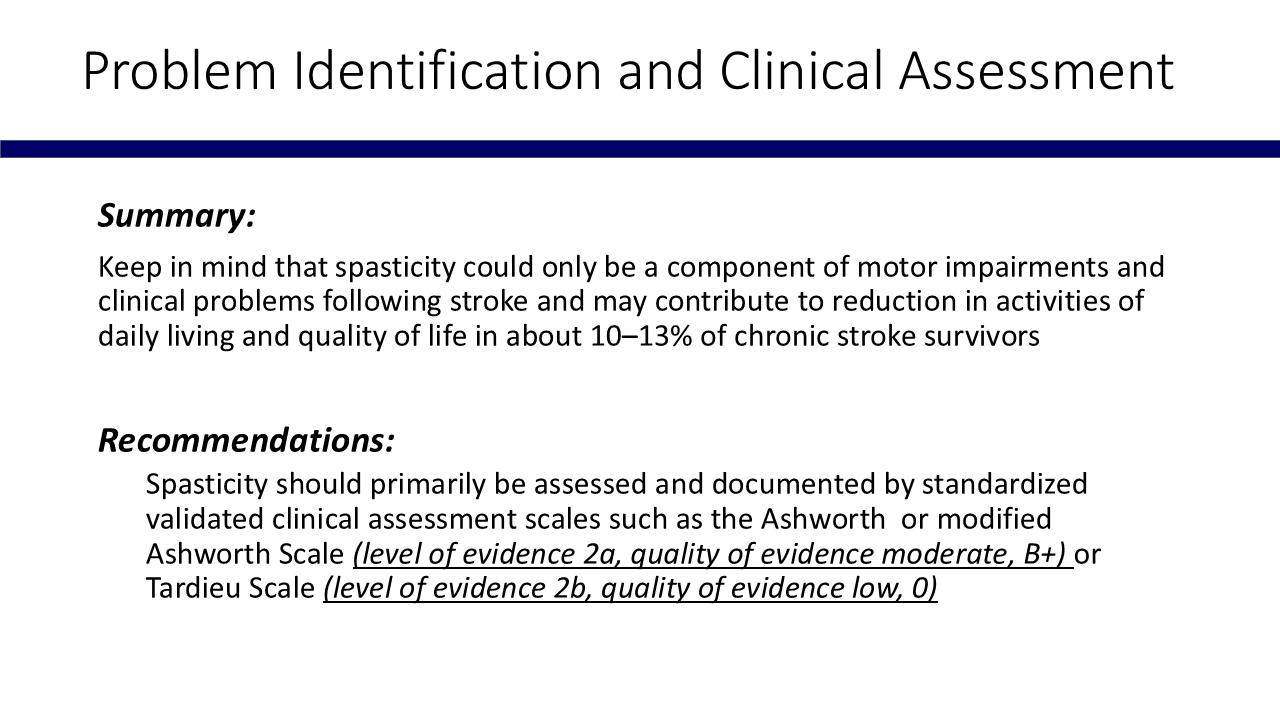 Problem Identification and Clinical Assessment

Summary:

Keep in mind that spasticity could only be a component of motor impairments and clinical problems following stroke and may contribute to reduction in activities of daily living and quality of life in about 10–13% of chronic stroke survivors

Recommendations:

Spasticity should primarily be assessed and documented by standardized validated clinical assessment scales such as the Ashworth or modified Ashworth Scale (level of evidence 2a, quality of evidence moderate, B+) or Tardieu Scale (level of evidence 2b, quality of evidence low, 0)